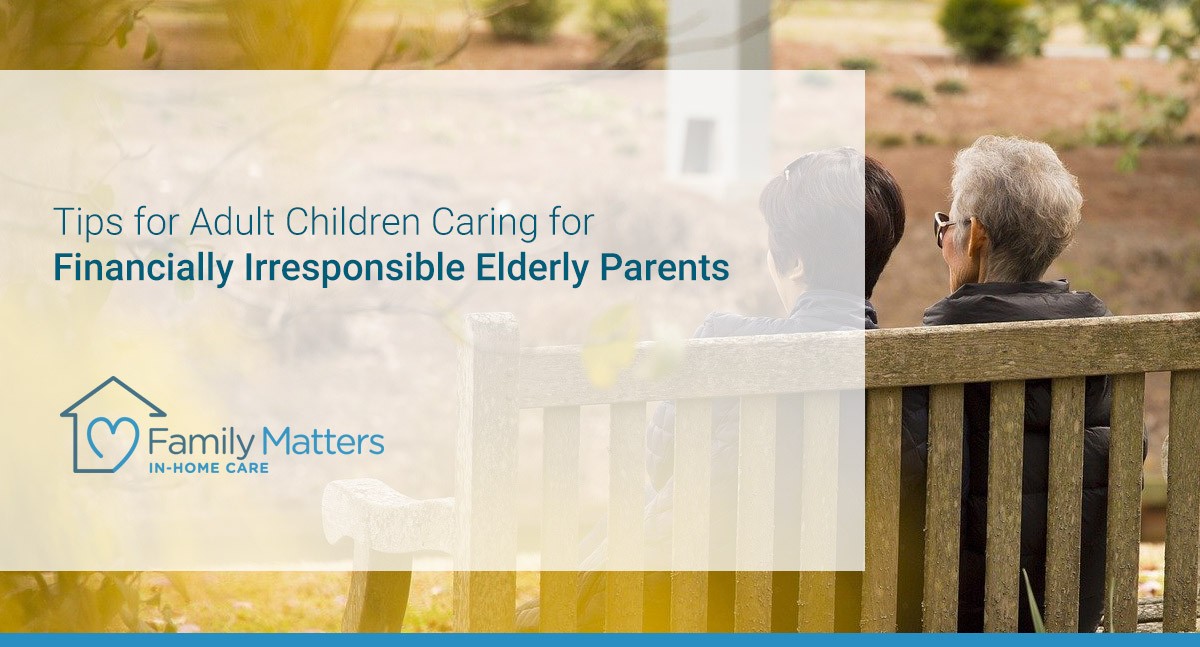 Tips for Adult Children Caring for
Financially Irresponsible Elderly Parents

Family Matters
IN-HOME CARE